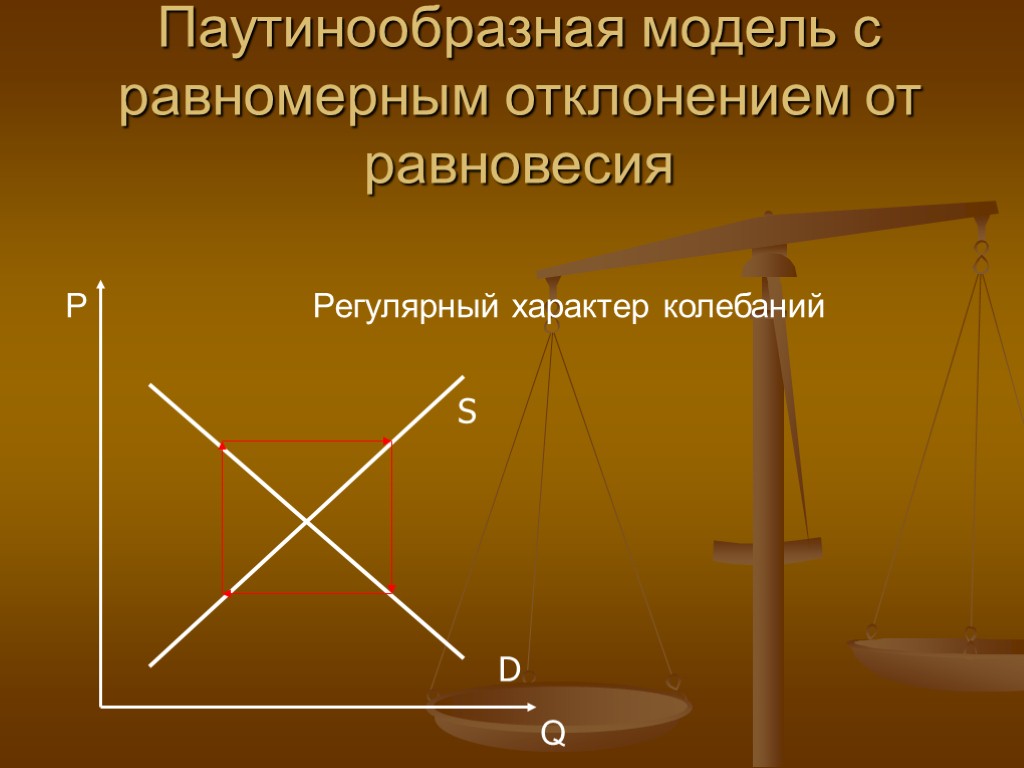 Паутинообразная модель с равномерным отклонением от равновесия

P

Регулярный характер колебаний

S

D

Q